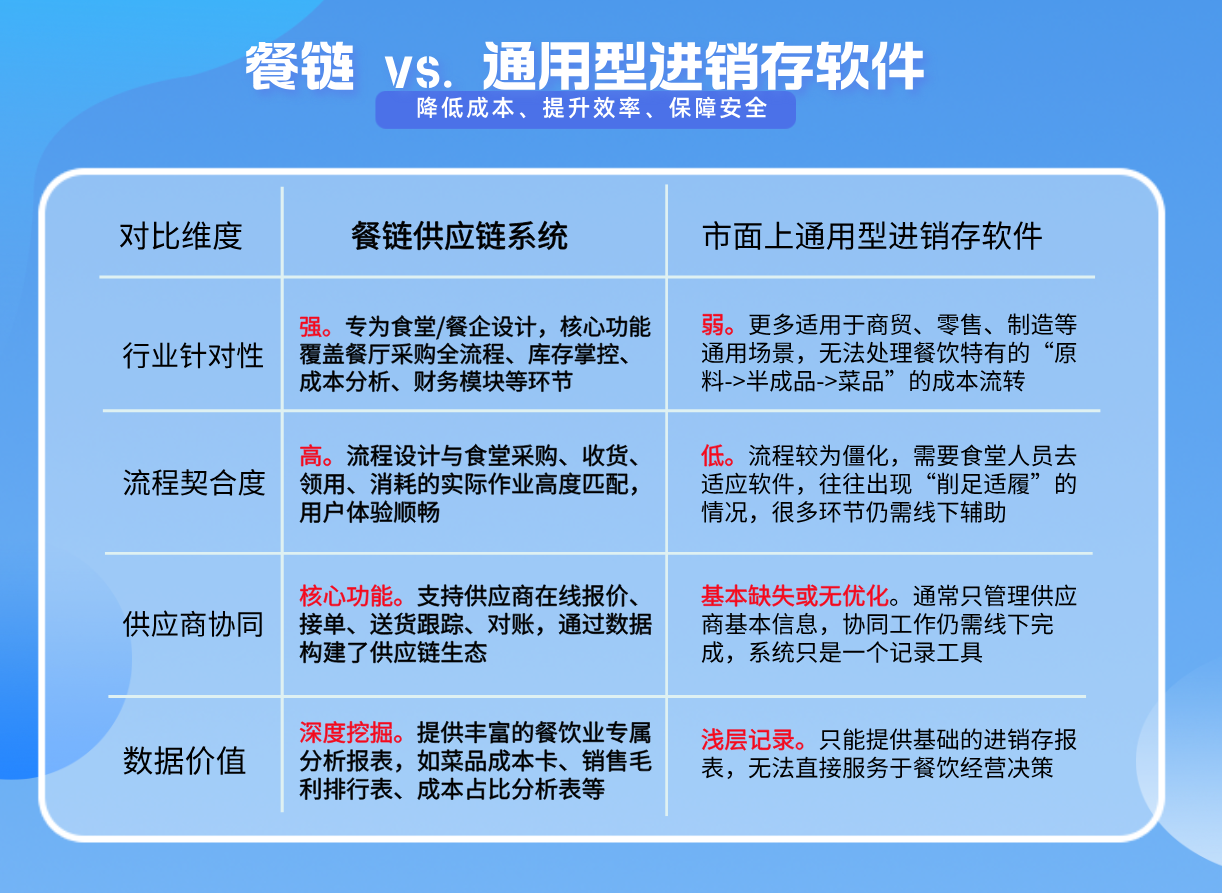 餐链 vs. 通用型进销存软件

降低成本、提升效率、保障安全

| 对比维度 | 餐链供应链系统 | 市面上通用型进销存软件 |
|---|---|---|
| 行业针对性 | 强。专为食堂/餐企设计，核心功能覆盖餐厅采购全流程、库存掌控、成本分析、财务模块等环节 | 弱。更多适用于商贸、零售、制造等通用场景，无法处理餐饮特有的“原料->半成品->菜品”的成本流转 |
| 流程契合度 | 高。流程设计与食堂采购、收货、领用、消耗的实际作业高度匹配，用户体验顺畅 | 低。流程较为僵化，需要食堂人员去适应软件，往往出现“削足适履”的情况，很多环节仍需线下辅助 |
| 供应商协同 | 核心功能。支持供应商在线报价、接单、送货跟踪、对账，通过数据构建了供应链生态 | 基本缺失或无优化。通常只管理供应商基本信息，协同工作仍需线下完成，系统只是一个记录工具 |
| 数据价值 | 深度挖掘。提供丰富的餐饮业专属分析报表，如菜品成本卡、销售毛利排行表、成本占比分析表等 | 浅层记录。只能提供基础的进销存报表，无法直接服务于餐饮经营决策 |